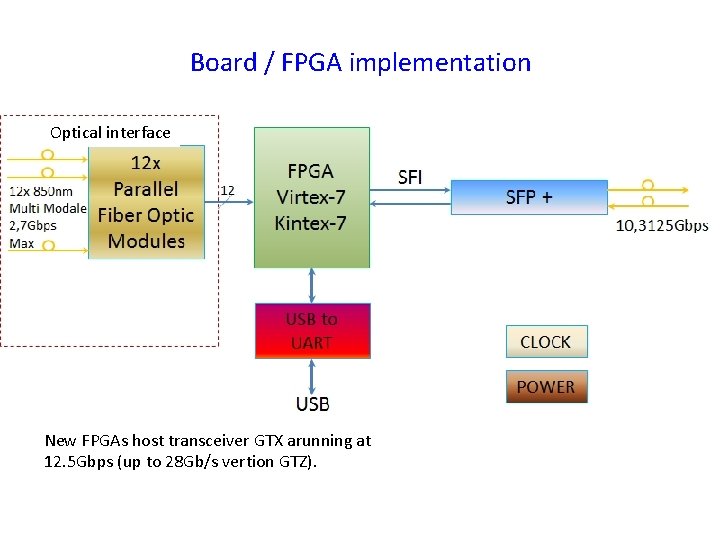 Board / FPGA implementation

Optical interface

12x 850nm
Multi Modale
2,7Gbps
Max

12x
Parallel
Fiber Optic
Modules

12

FPGA
Virtex-7
Kintex-7

SFI

SFP +

10,3125Gbps

USB to
UART

USB

CLOCK

POWER

New FPGAs host transceiver GTX arunning at 12.5Gbps (up to 28Gb/s vertion GTZ).